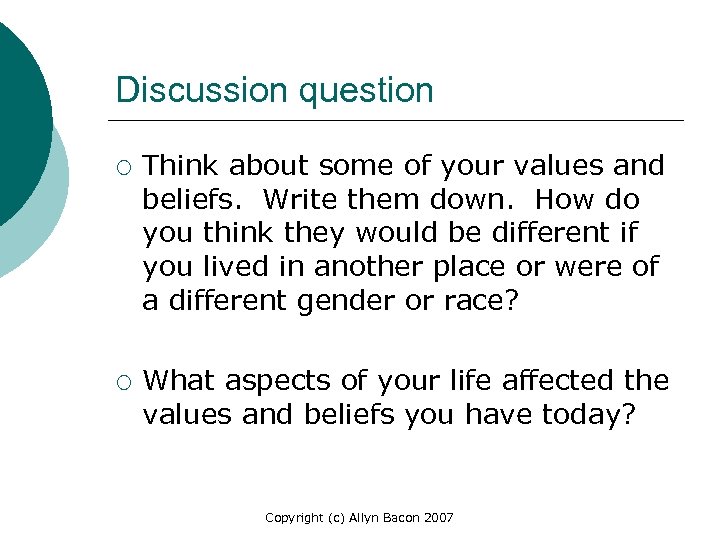 Discussion question

○ Think about some of your values and beliefs.  Write them down.  How do you think they would be different if you lived in another place or were of a different gender or race?

○ What aspects of your life affected the values and beliefs you have today?

Copyright (c) Allyn Bacon 2007